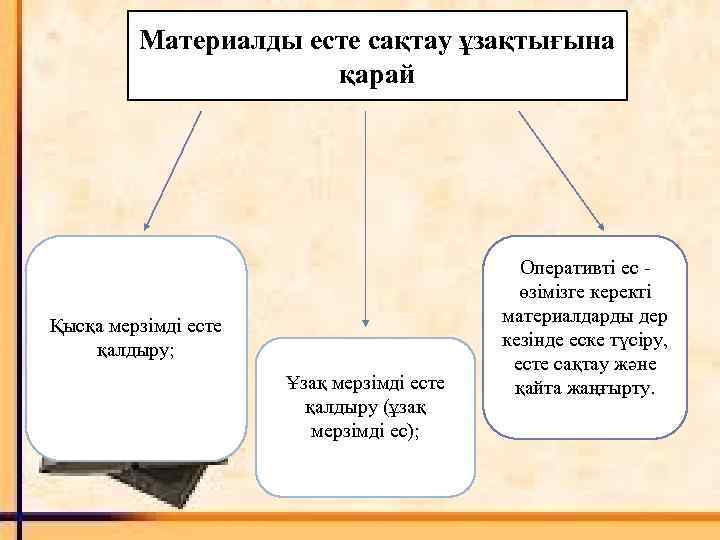 Материалды есте сақтау ұзақтығына қарай

Қысқа мерзімді есте қалдыру;

Ұзақ мерзімді есте қалдыру (ұзақ мерзімді ес);

Оперативті ес - өзімізге керекті материалдарды дер кезінде еске түсіру, есте сақтау және қайта жаңғырту.